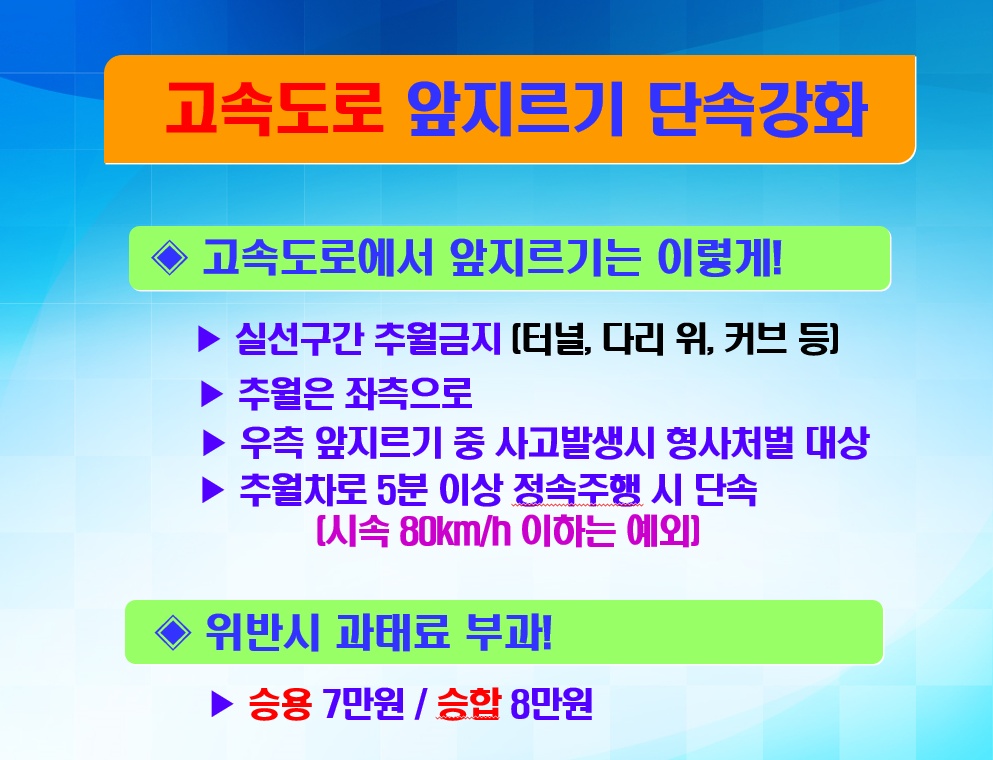 고속도로 앞지르기 단속강화

◈ 고속도로에서 앞지르기는 이렇게!

▶ 실선구간 추월금지 (터널, 다리 위, 커브 등)

▶ 추월은 좌측으로

▶ 우측 앞지르기 중 사고발생시 형사처벌 대상

▶ 추월차로 5분 이상 정속주행 시 단속
(시속 80km/h 이하는 예외)

◈ 위반시 과태료 부과!

▶ 승용 7만원 / 승합 8만원